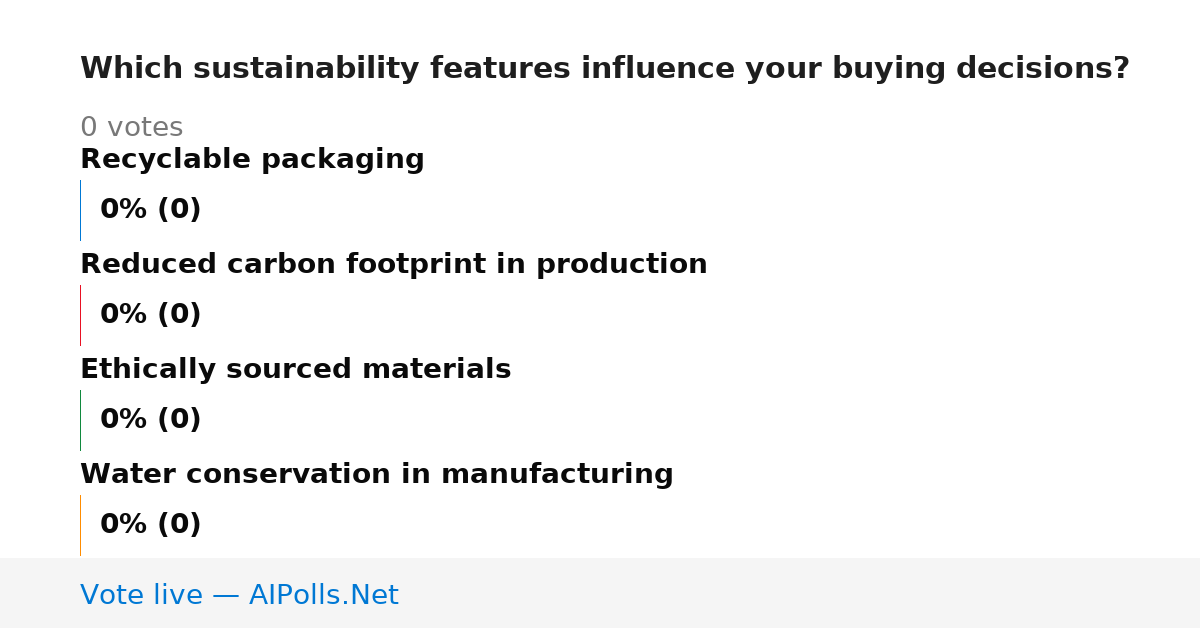 Which sustainability features influence your buying decisions?

0 votes

Recyclable packaging

0% (0)

Reduced carbon footprint in production

0% (0)

Ethically sourced materials

0% (0)

Water conservation in manufacturing

0% (0)

Vote live — AIPolls.Net